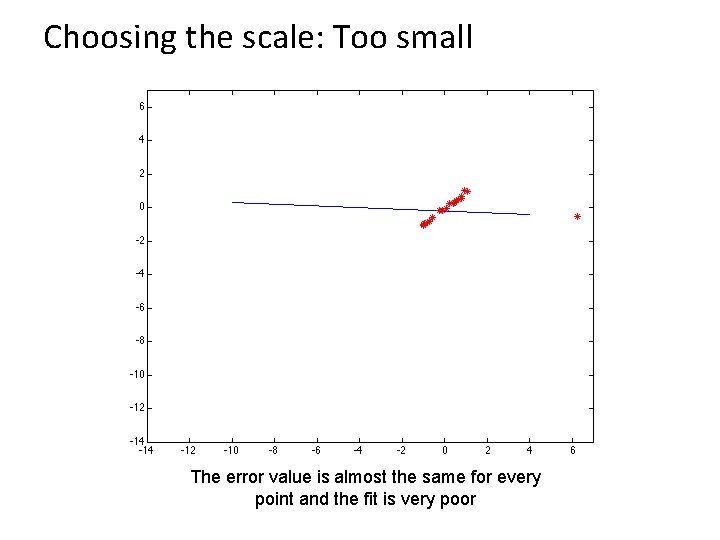 Choosing the scale: Too small

6
4
2
0
-2
-4
-6
-8
-10
-12
-14

-14 -12 -10 -8 -6 -4 -2 0 2 4 6

The error value is almost the same for every point and the fit is very poor